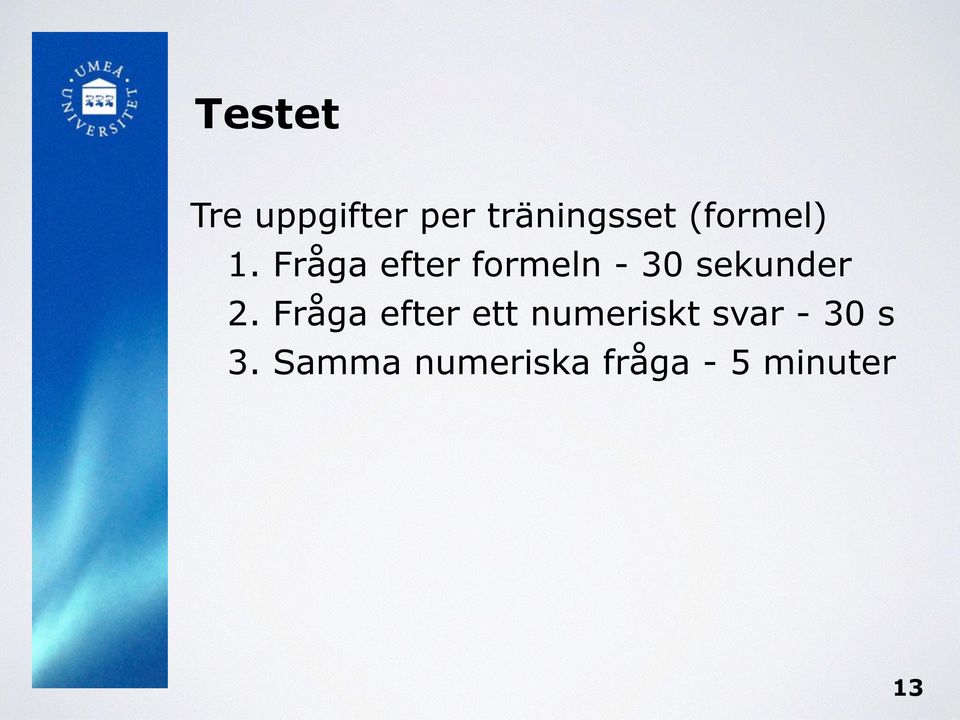 UMEÅ UNIVERSITET

Testet

Tre uppgifter per träningsset (formel)
1. Fråga efter formeln - 30 sekunder
2. Fråga efter ett numeriskt svar - 30 s
3. Samma numeriska fråga - 5 minuter

13